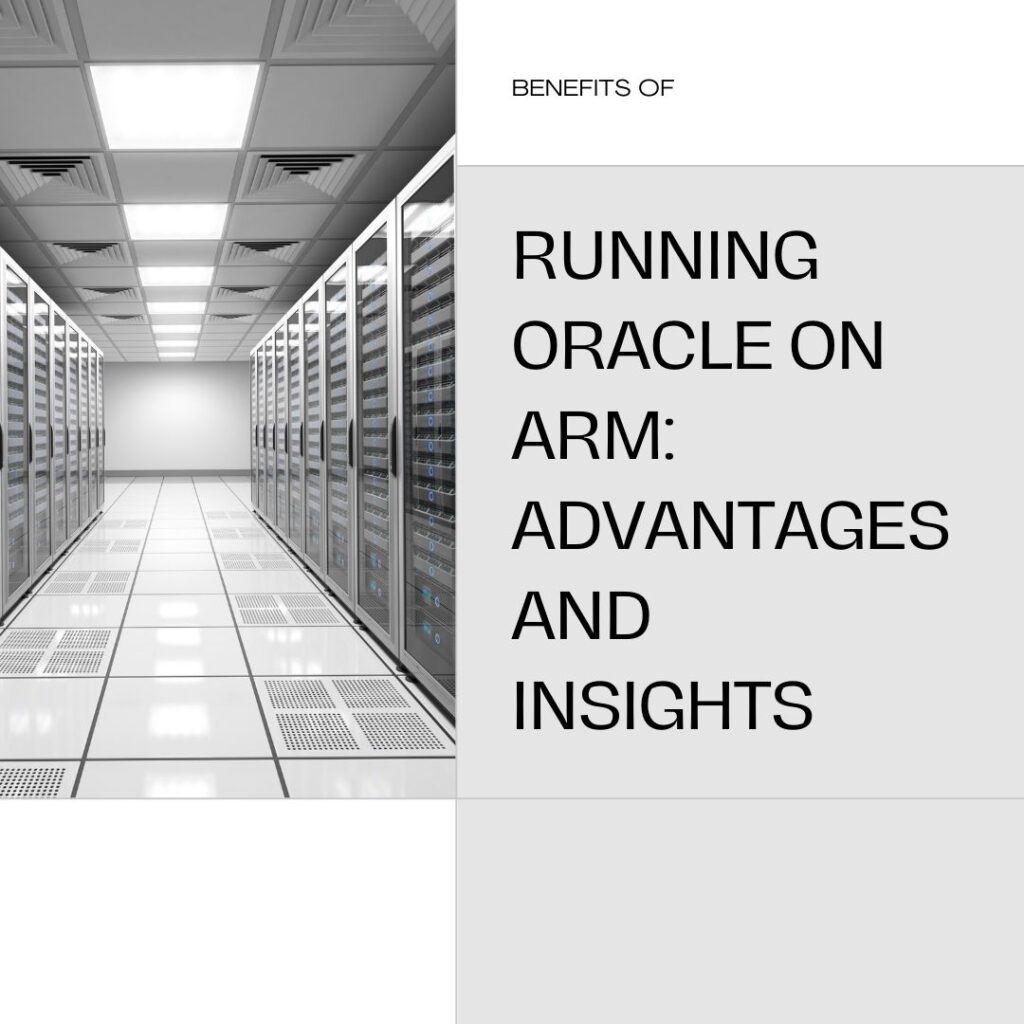 BENEFITS OF

RUNNING ORACLE ON ARM: ADVANTAGES AND INSIGHTS